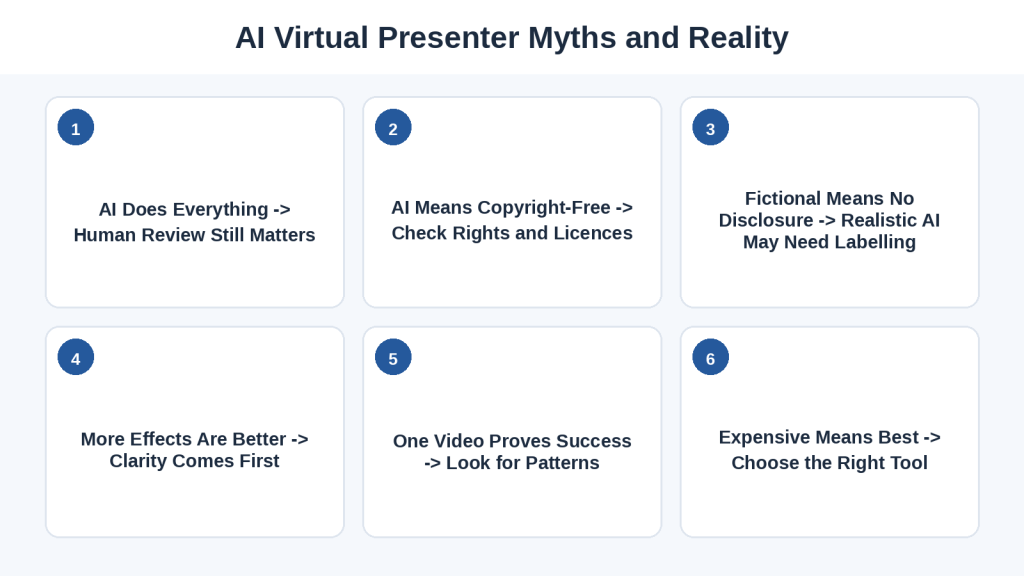 AI Virtual Presenter Myths and Reality

1

AI Does Everything -> Human Review Still Matters

2

AI Means Copyright-Free -> Check Rights and Licences

3

Fictional Means No Disclosure -> Realistic AI May Need Labelling

4

More Effects Are Better -> Clarity Comes First

5

One Video Proves Success -> Look for Patterns

6

Expensive Means Best -> Choose the Right Tool